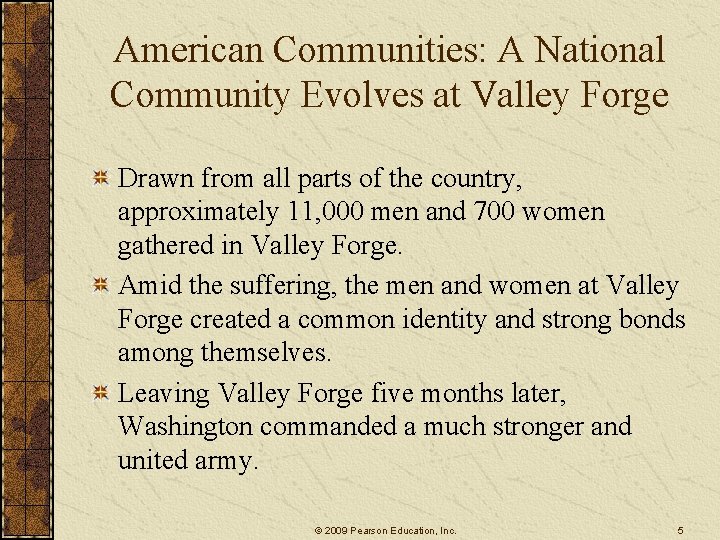 American Communities: A National Community Evolves at Valley Forge

Drawn from all parts of the country, approximately 11,000 men and 700 women gathered in Valley Forge.

Amid the suffering, the men and women at Valley Forge created a common identity and strong bonds among themselves.

Leaving Valley Forge five months later, Washington commanded a much stronger and united army.

© 2009 Pearson Education, Inc.

5